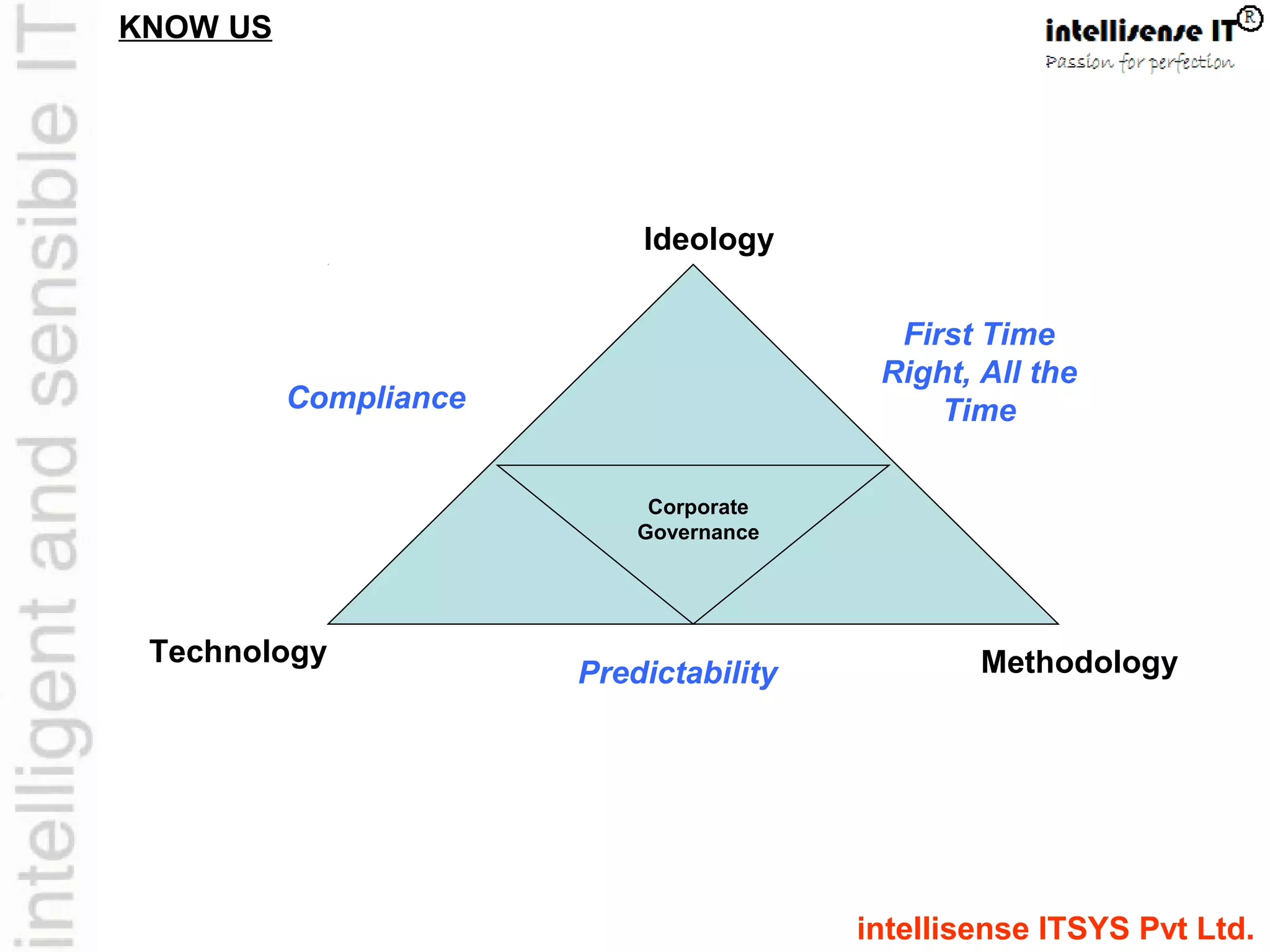 intelligent and sensible IT

KNOW US

intellisense IT®
Passion for perfection

Ideology

Compliance

First Time Right, All the Time

Corporate Governance

Technology

Predictability

Methodology

intellisense ITSYS Pvt Ltd.